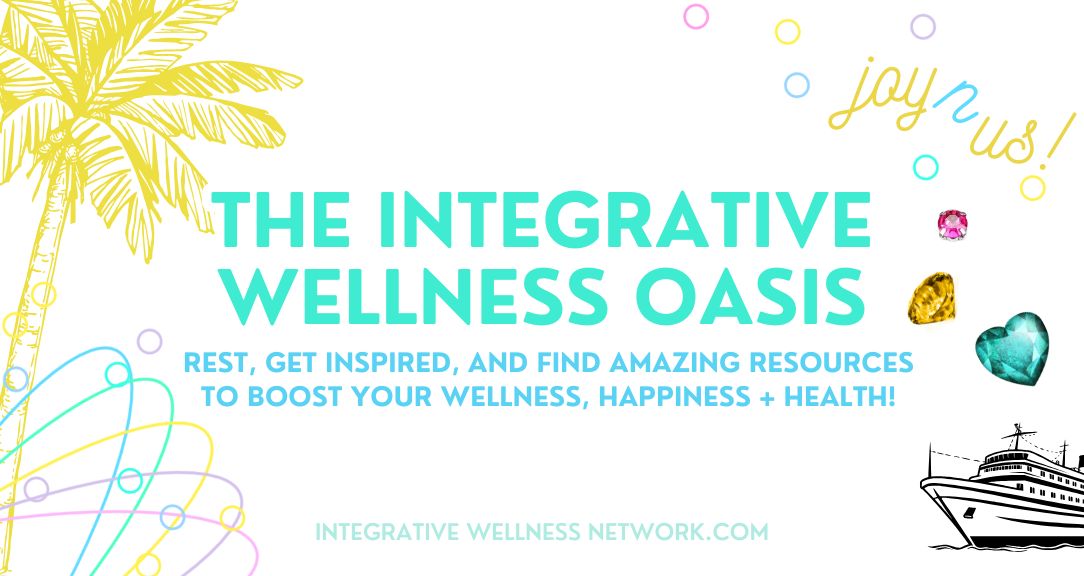 joy n us!

THE INTEGRATIVE WELLNESS OASIS

REST, GET INSPIRED, AND FIND AMAZING RESOURCES TO BOOST YOUR WELLNESS, HAPPINESS + HEALTH!

INTEGRATIVE WELLNESS NETWORK.COM